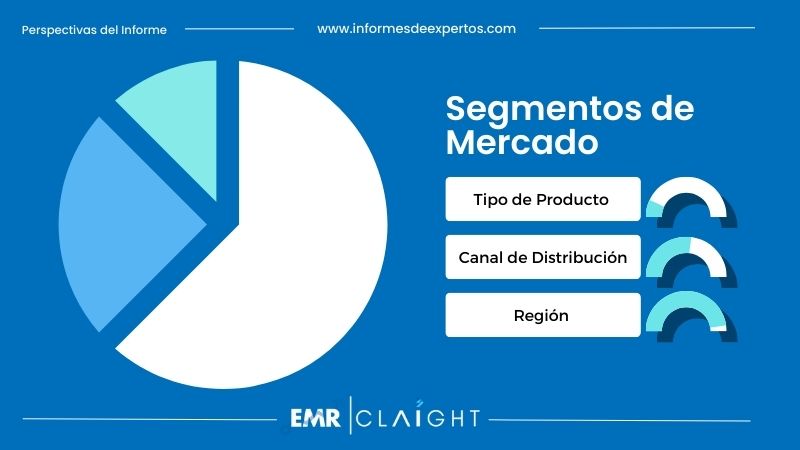 Perspectivas del Informe

www.informesdeexpertos.com

Segmentos de Mercado

Tipo de Producto

Canal de Distribución

Región

EMR | CLAIGHT